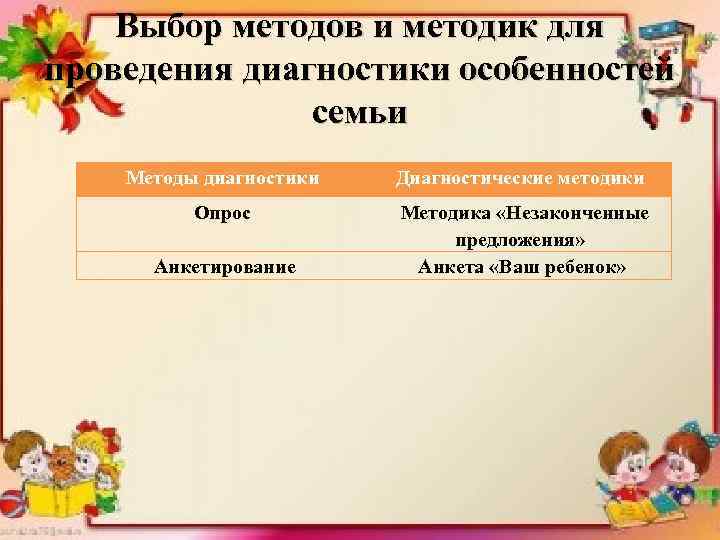 Выбор методов и методик для проведения диагностики особенностей семьи

| Методы диагностики | Диагностические методики |
|---|---|
| Опрос | Методика «Незаконченные предложения» |
| Анкетирование | Анкета «Ваш ребенок» |